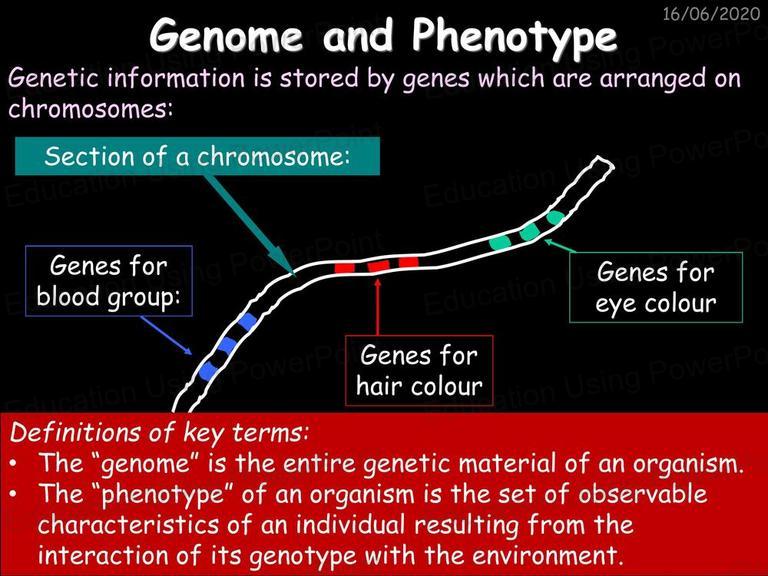 16/06/2020

Genome and Phenotype

Genetic information is stored by genes which are arranged on chromosomes:

Section of a chromosome:

Genes for blood group:

Genes for hair colour

Genes for eye colour

Education Using PowerPoint

Definitions of key terms:
• The "genome" is the entire genetic material of an organism.
• The "phenotype" of an organism is the set of observable characteristics of an individual resulting from the interaction of its genotype with the environment.